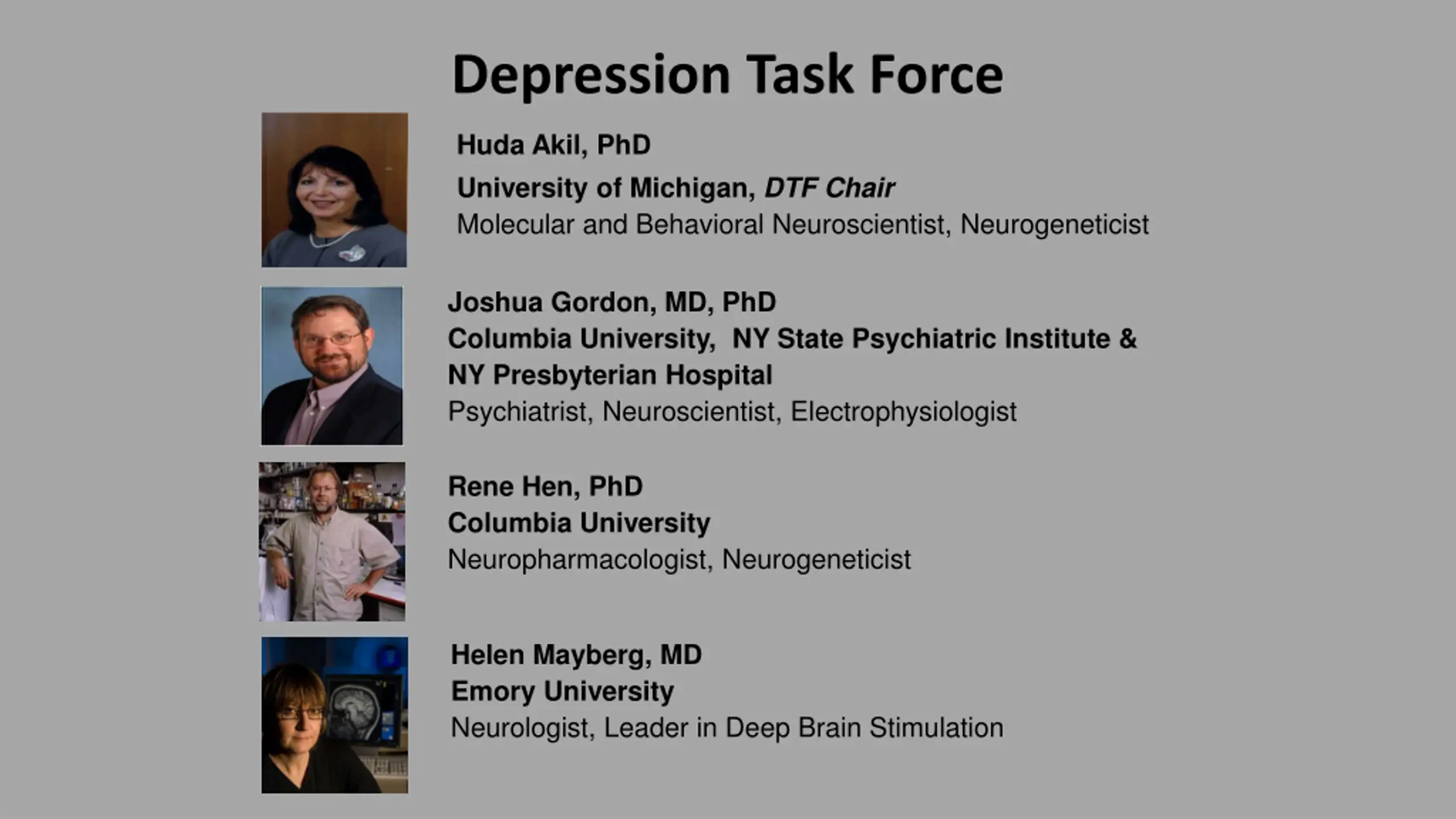 Depression Task Force

Huda Akil, PhD
University of Michigan, DTF Chair
Molecular and Behavioral Neuroscientist, Neurogeneticist

Joshua Gordon, MD, PhD
Columbia University, NY State Psychiatric Institute & NY Presbyterian Hospital
Psychiatrist, Neuroscientist, Electrophysiologist

Rene Hen, PhD
Columbia University
Neuropharmacologist, Neurogeneticist

Helen Mayberg, MD
Emory University
Neurologist, Leader in Deep Brain Stimulation